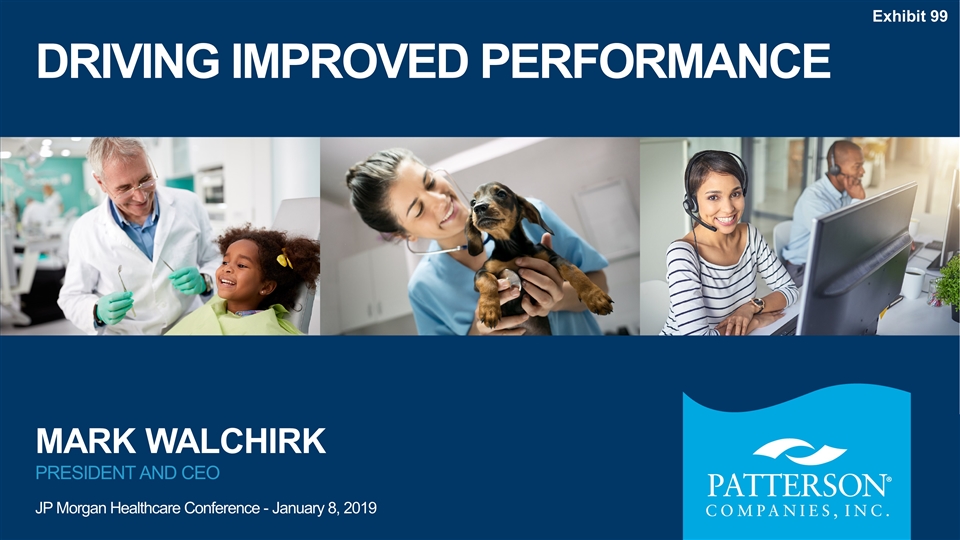 Exhibit 99

DRIVING IMPROVED PERFORMANCE

MARK WALCHIRK

PRESIDENT AND CEO

JP Morgan Healthcare Conference - January 8, 2019

PATTERSON®
COMPANIES, INC.